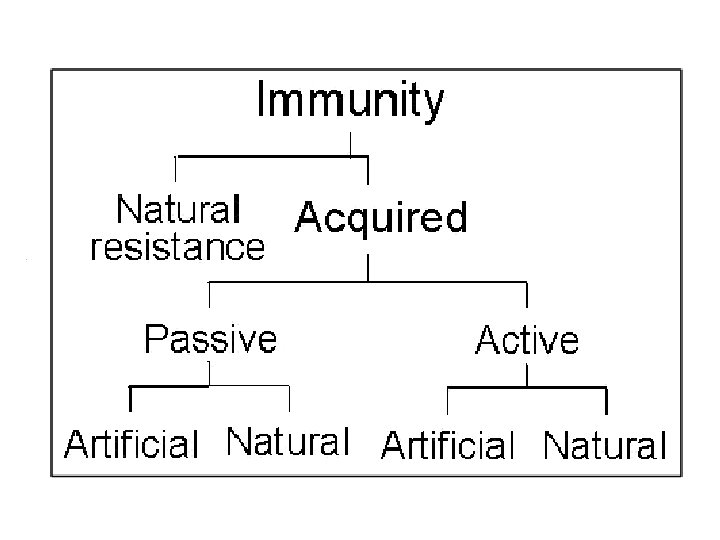 Immunity

Natural resistance

Acquired

Passive

Active

Artificial

Natural

Artificial

Natural